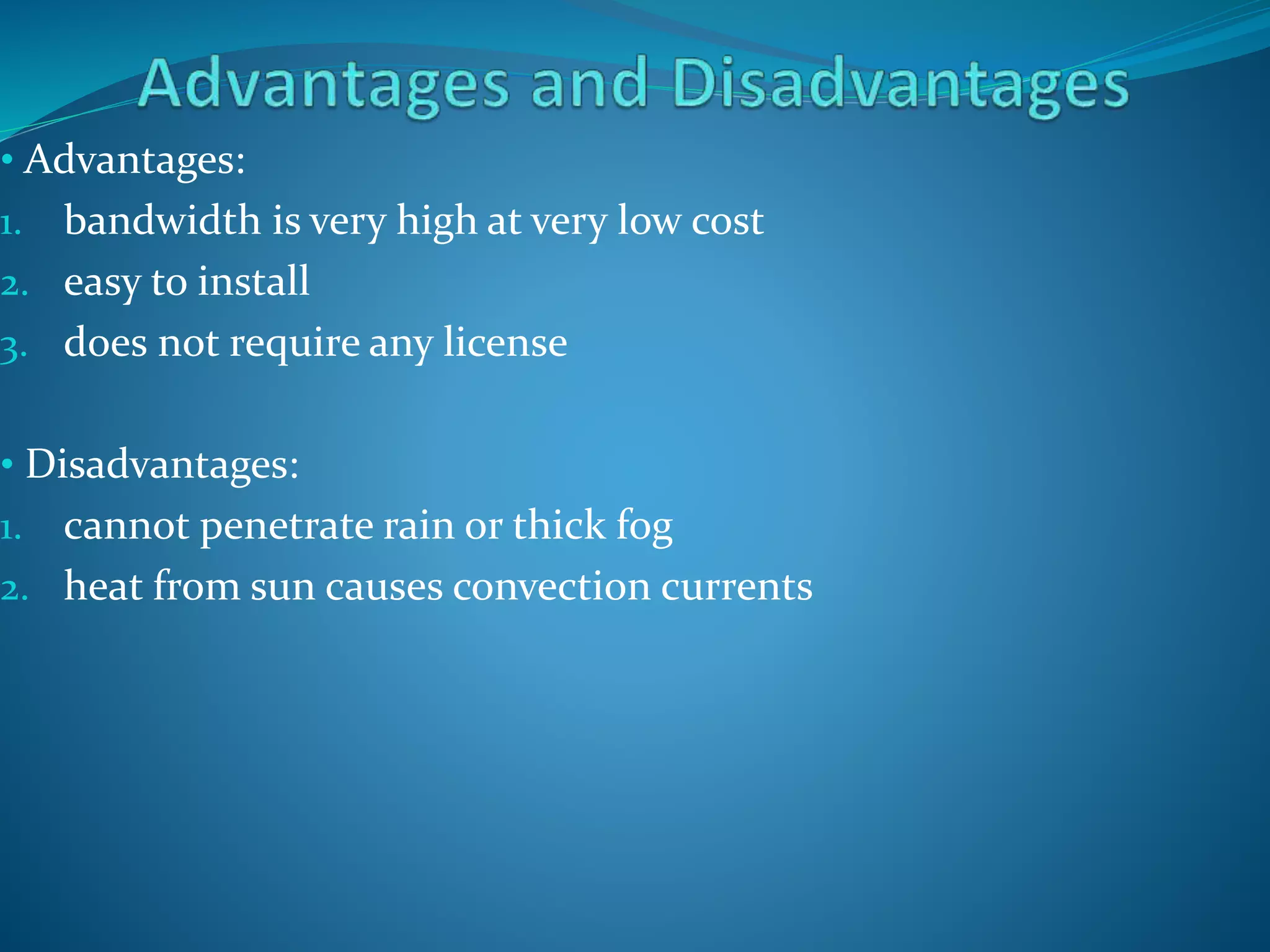 Advantages and Disadvantages

• Advantages:
1. bandwidth is very high at very low cost
2. easy to install
3. does not require any license

• Disadvantages:
1. cannot penetrate rain or thick fog
2. heat from sun causes convection currents